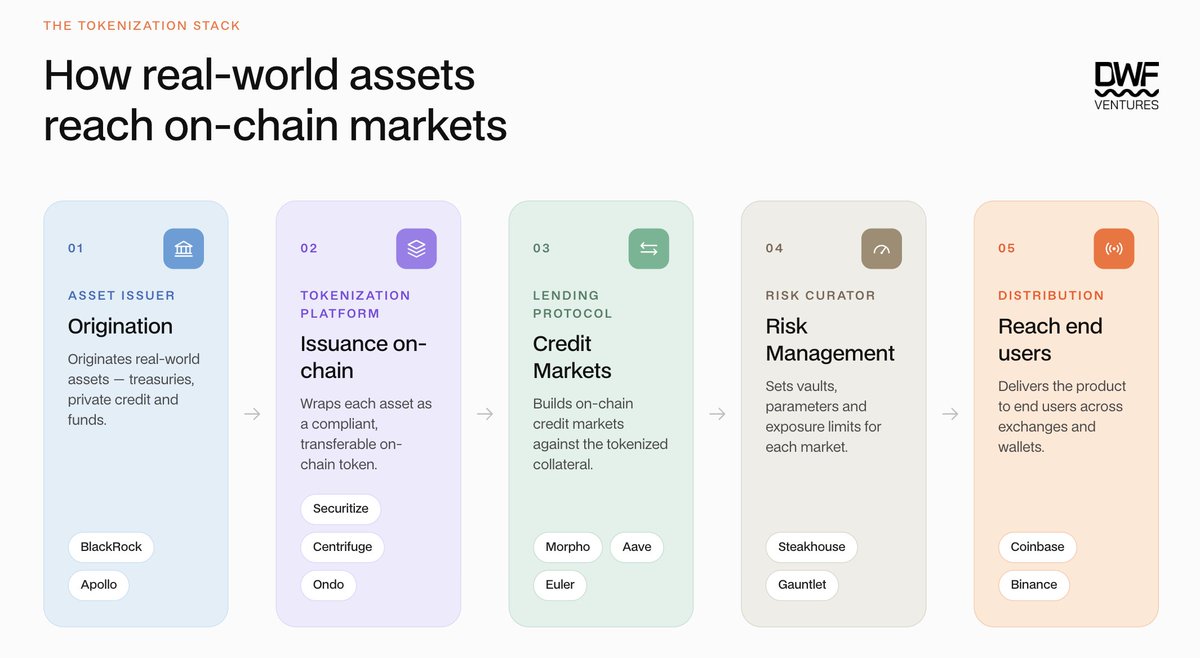 THE TOKENIZATION STACK

How real-world assets reach on-chain markets

DWF VENTURES

01

ASSET ISSUER

Origination

Originates real-world assets — treasuries, private credit and funds.

BlackRock

Apollo

02

TOKENIZATION PLATFORM

Issuance on-chain

Wraps each asset as a compliant, transferable on-chain token.

Securitize

Centrifuge

Ondo

03

LENDING PROTOCOL

Credit Markets

Builds on-chain credit markets against the tokenized collateral.

Morpho

Aave

Euler

04

RISK CURATOR

Risk Management

Sets vaults, parameters and exposure limits for each market.

Steakhouse

Gauntlet

05

DISTRIBUTION

Reach end users

Delivers the product to end users across exchanges and wallets.

Coinbase

Binance